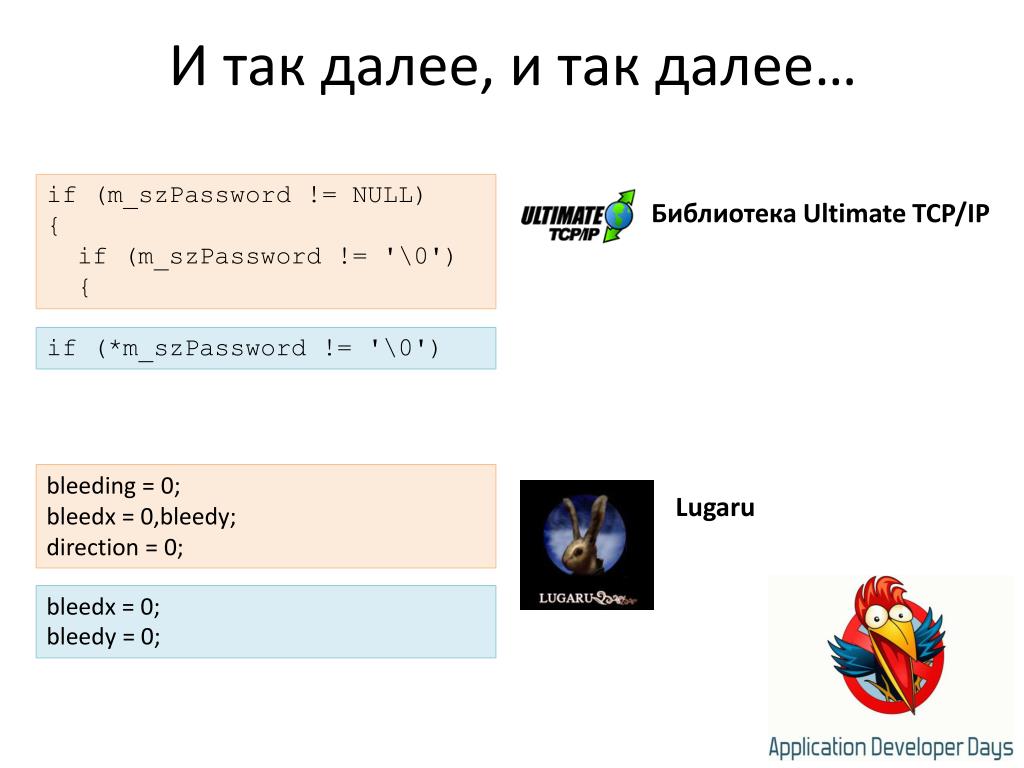 И так далее, и так далее…

if (m_szPassword != NULL)
{
  if (m_szPassword != '\0')
  {

if (*m_szPassword != '\0')

ULTIMATE TCP/IP

Библиотека Ultimate TCP/IP

bleeding = 0;
bleedx = 0,bleedy;
direction = 0;

bleedx = 0;
bleedy = 0;

LUGARU

Lugaru

Application Developer Days